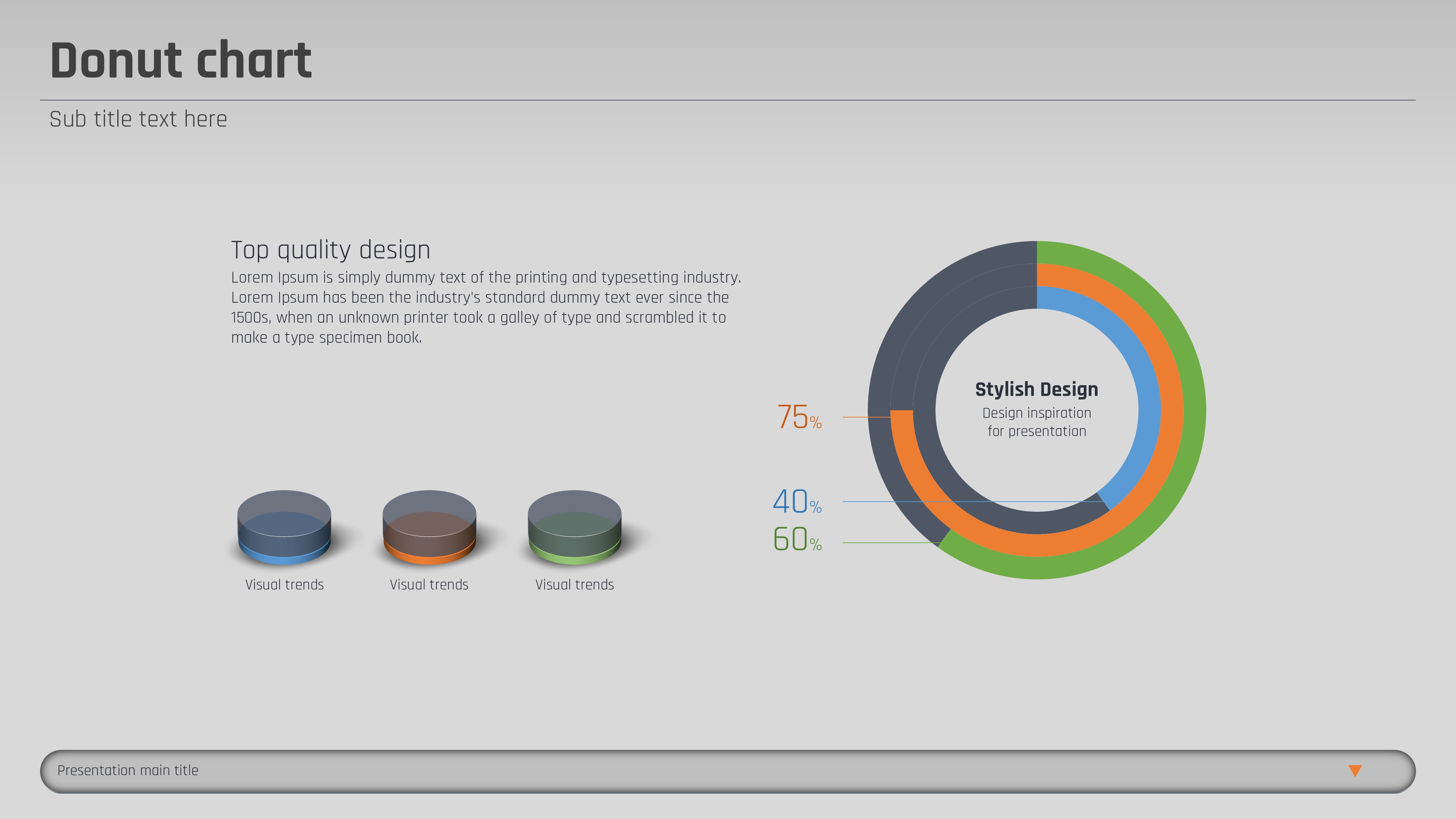 Donut chart

Sub title text here

Top quality design

Lorem Ipsum is simply dummy text of the printing and typesetting industry. Lorem Ipsum has been the industry's standard dummy text ever since the 1500s, when an unknown printer took a galley of type and scrambled it to make a type specimen book.

Visual trends

Visual trends

Visual trends

75%

40%

60%

Stylish Design

Design inspiration for presentation

Presentation main title